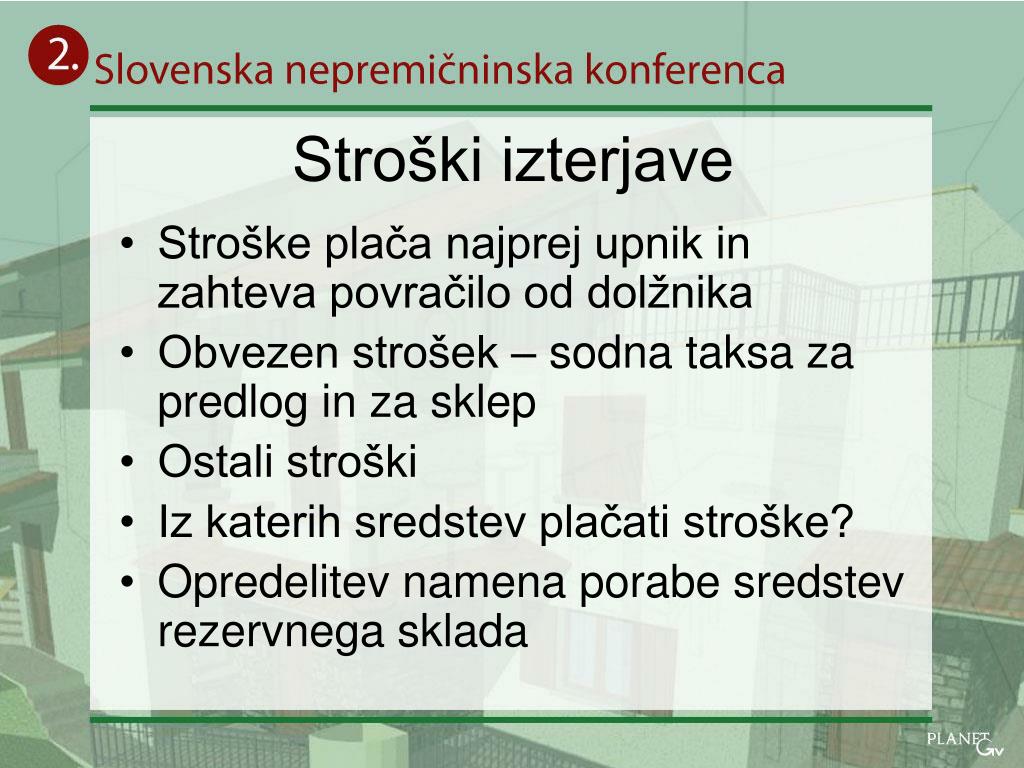 2. Slovenska nepremičninska konferenca

Stroški izterjave

• Stroške plača najprej upnik in zahteva povračilo od dolžnika
• Obvezen strošek – sodna taksa za predlog in za sklep
• Ostali stroški
• Iz katerih sredstev plačati stroške?
• Opredelitev namena porabe sredstev rezervnega sklada

PLANET GV